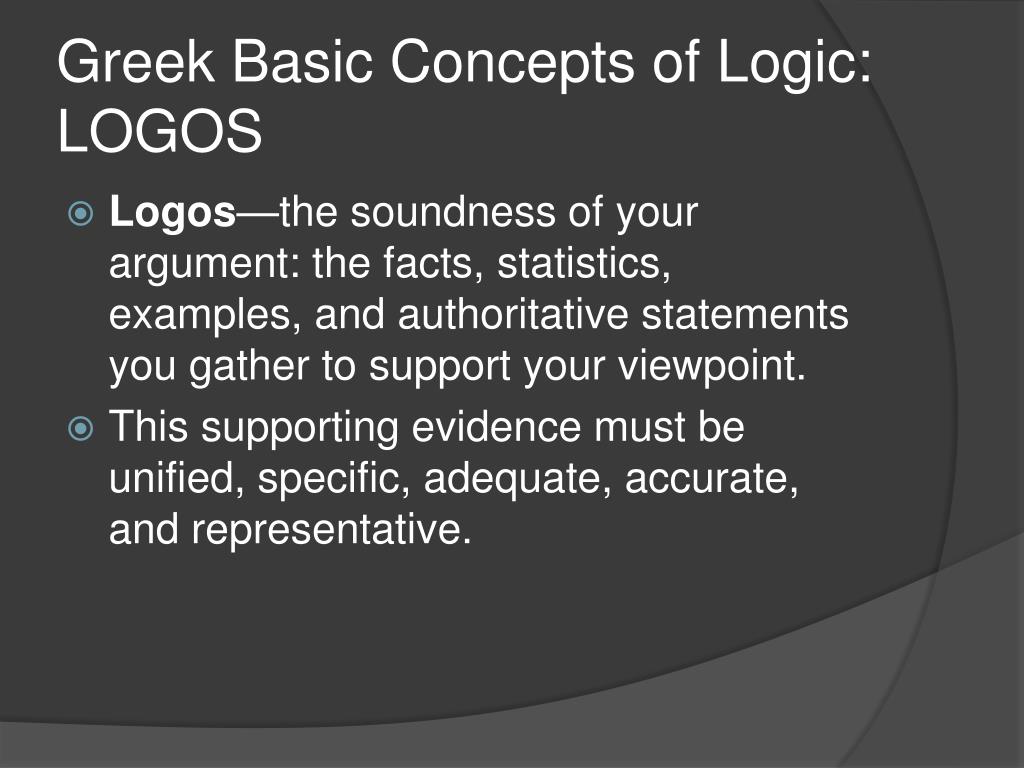 Greek Basic Concepts of Logic: LOGOS

Logos—the soundness of your argument: the facts, statistics, examples, and authoritative statements you gather to support your viewpoint.

This supporting evidence must be unified, specific, adequate, accurate, and representative.